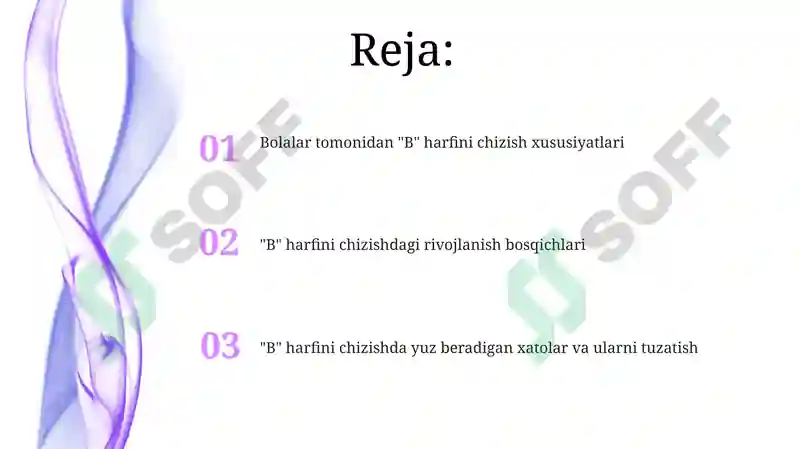 Reja:

01 Bolalar tomonidan "B" harfini chizish xususiyatlari

02 "B" harfini chizishdagi rivojlanish bosqichlari

03 "B" harfini chizishda yuz beradigan xatolar va ularni tuzatish

SOFF

SOFF